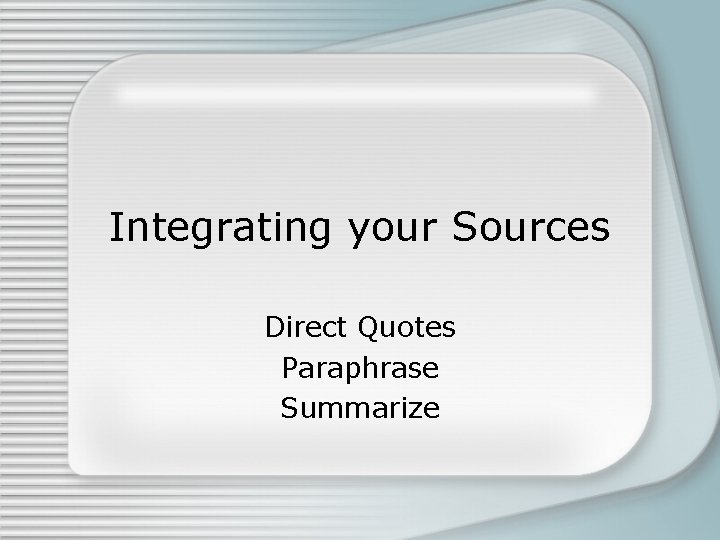 Integrating your Sources

Direct Quotes
Paraphrase
Summarize